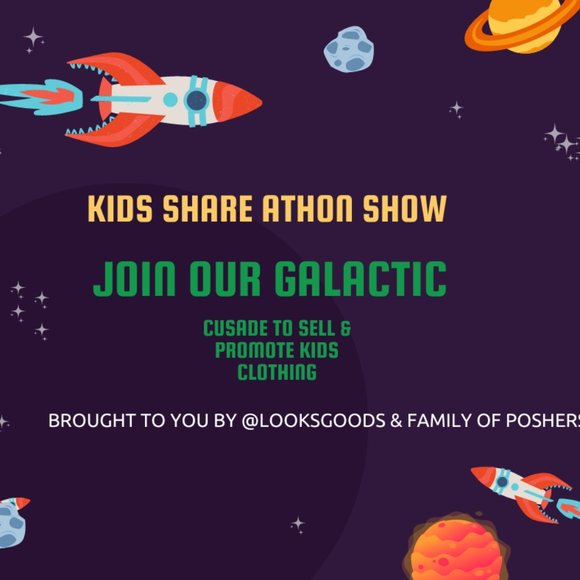 KIDS SHARE ATHON SHOW

JOIN OUR GALACTIC

CUSADE TO SELL & PROMOTE KIDS CLOTHING

BROUGHT TO YOU BY @LOOKSGOODS & FAMILY OF POSHERS